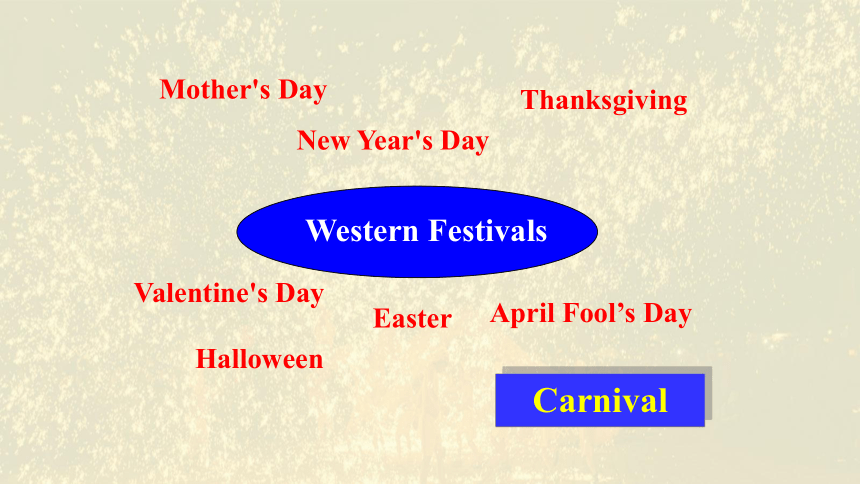 Mother's Day

Thanksgiving

New Year's Day

Western Festivals

Valentine's Day

Easter

April Fool’s Day

Halloween

Carnival